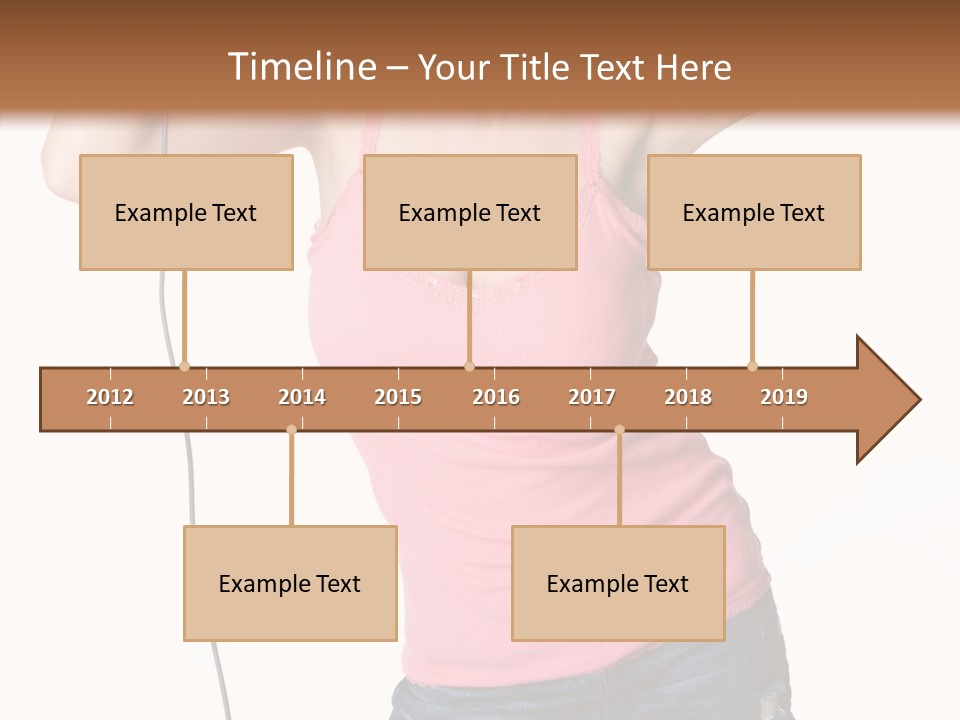 Timeline – Your Title Text Here

Example Text

Example Text

Example Text

2012 2013 2014 2015 2016 2017 2018 2019

Example Text

Example Text